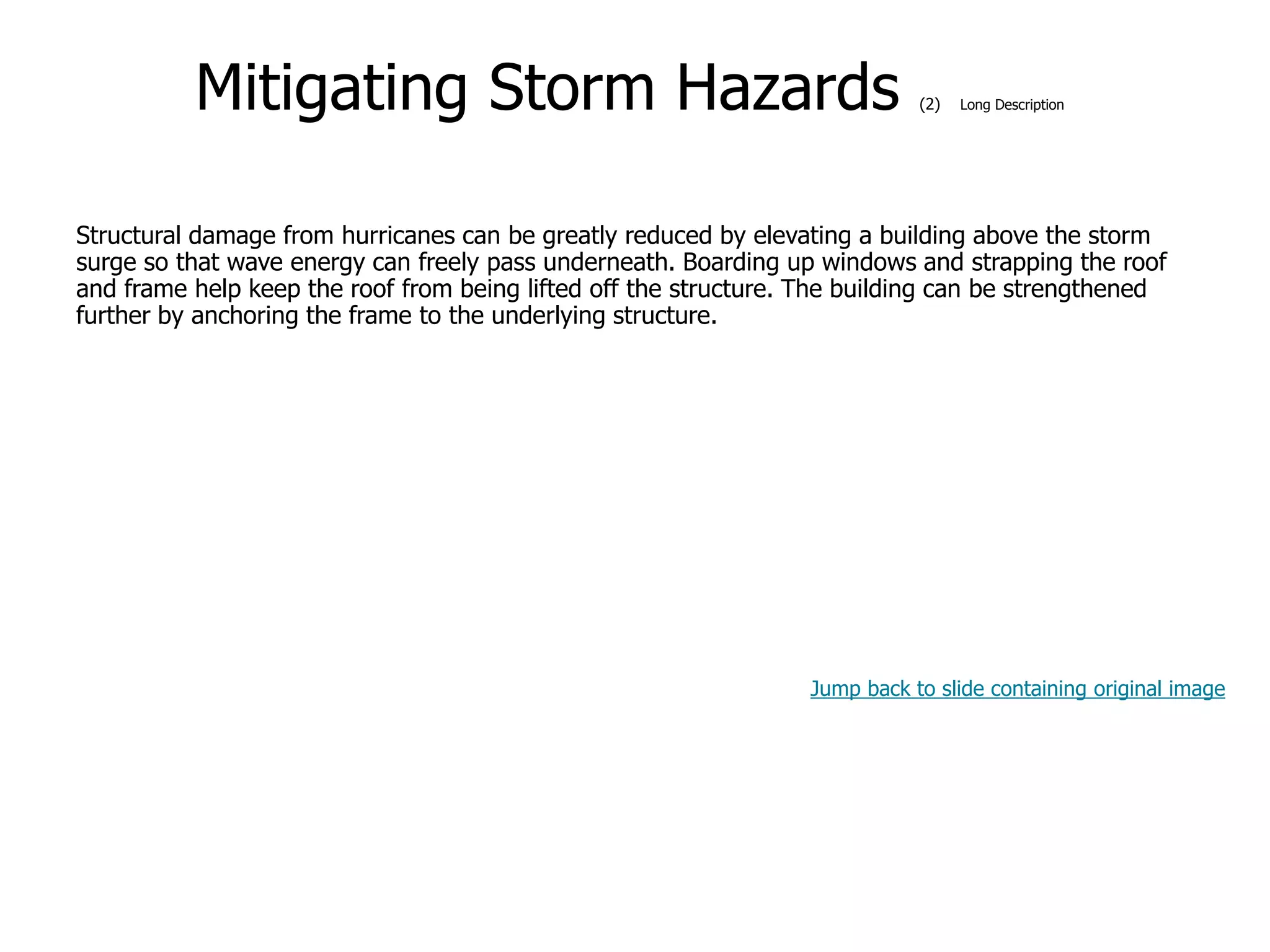 Mitigating Storm Hazards (2) Long Description

Structural damage from hurricanes can be greatly reduced by elevating a building above the storm surge so that wave energy can freely pass underneath. Boarding up windows and strapping the roof and frame help keep the roof from being lifted off the structure. The building can be strengthened further by anchoring the frame to the underlying structure.

Jump back to slide containing original image